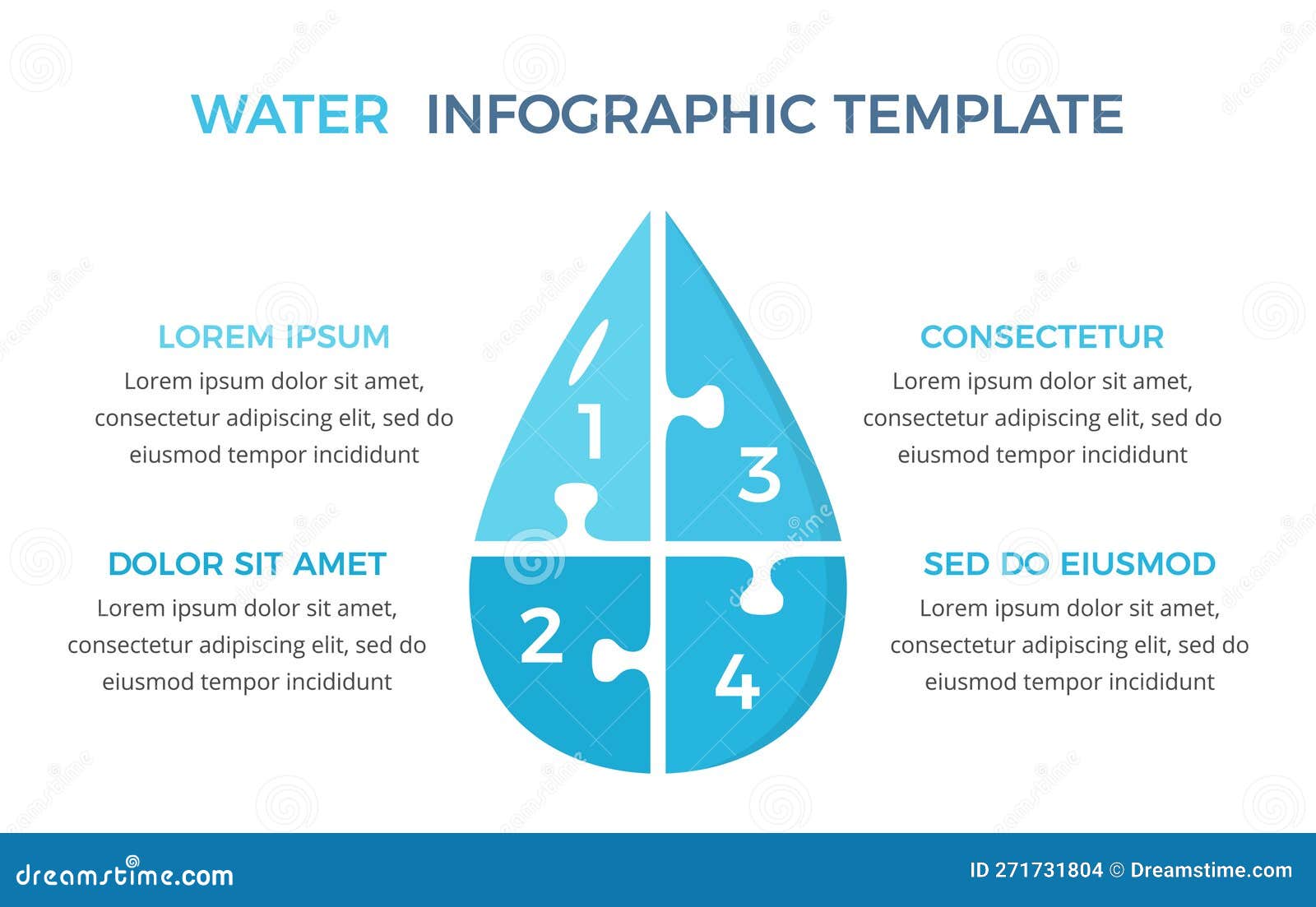 WATER INFOGRAPHIC TEMPLATE

LOREM IPSUM
Lorem ipsum dolor sit amet, consectetur adipiscing elit, sed do eiusmod tempor incididunt

DOLOR SIT AMET
Lorem ipsum dolor sit amet, consectetur adipiscing elit, sed do eiusmod tempor incididunt

1

2

3

4

CONSECTETUR
Lorem ipsum dolor sit amet, consectetur adipiscing elit, sed do eiusmod tempor incididunt

SED DO EIUSMOD
Lorem ipsum dolor sit amet, consectetur adipiscing elit, sed do eiusmod tempor incididunt

dreamstime.com

ID 271731804 © Dreamstime.com